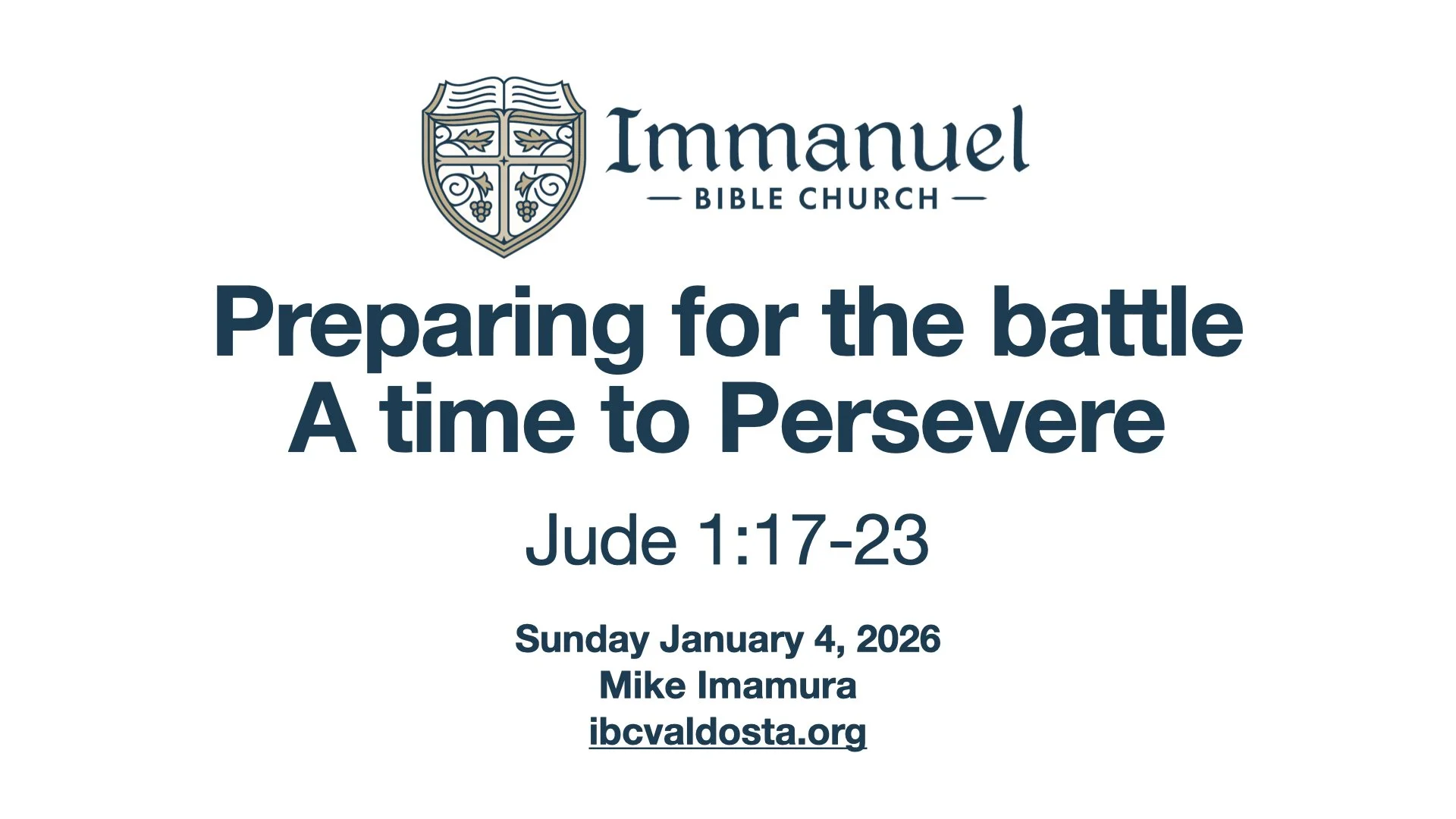 Immanuel
— BIBLE CHURCH —

Preparing for the battle
A time to Persevere

Jude 1:17-23

Sunday January 4, 2026
Mike Imamura
ibcvaldosta.org